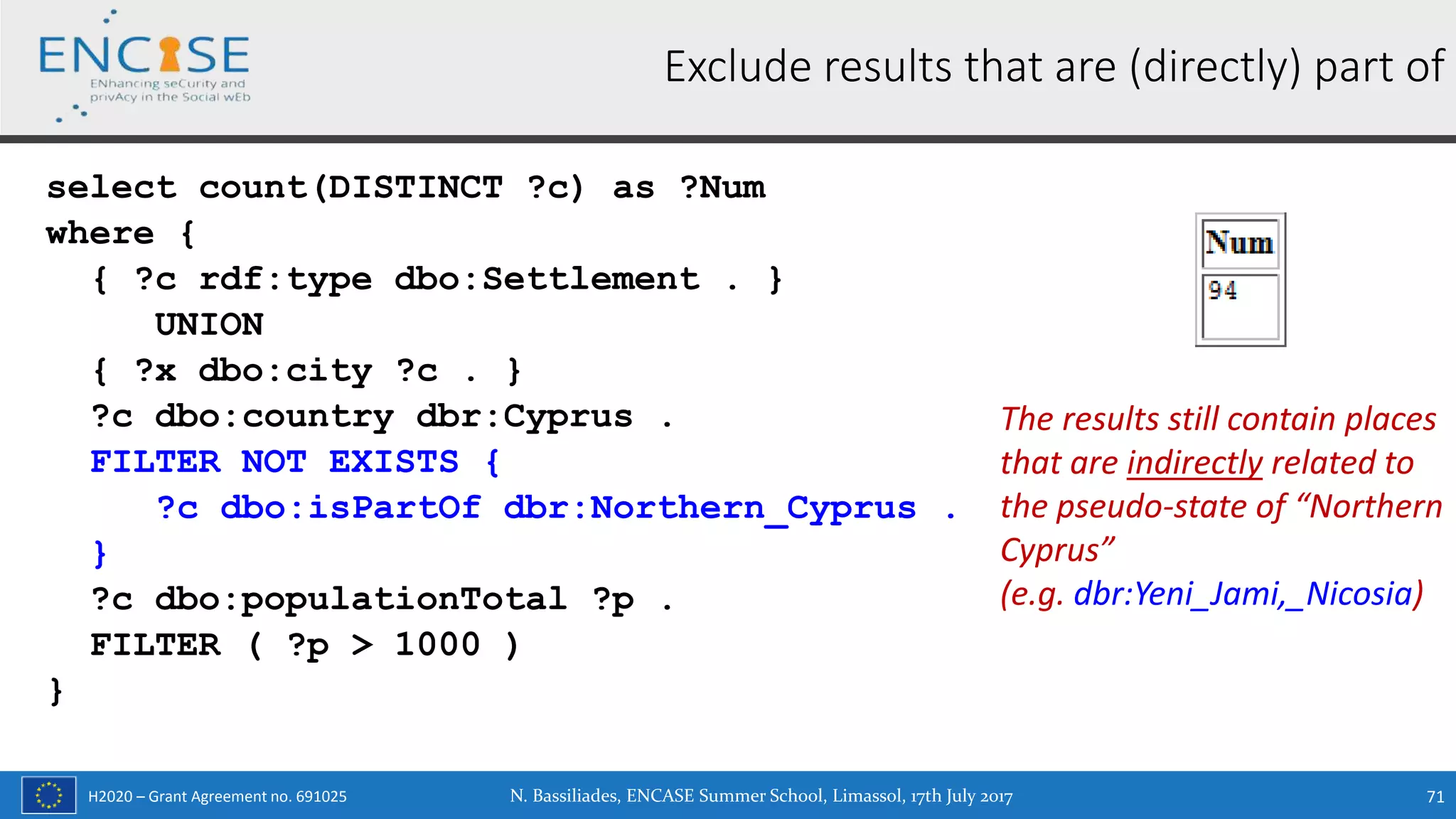 ENCASE
ENhancing seCurity and privAcy in the Social wEb

Exclude results that are (directly) part of

select count(DISTINCT ?c) as ?Num
where {
{ ?c rdf:type dbo:Settlement . }
UNION
{ ?x dbo:city ?c . }
?c dbo:country dbr:Cyprus .
FILTER NOT EXISTS {
?c dbo:isPartOf dbr:Northern_Cyprus .
}
?c dbo:populationTotal ?p .
FILTER ( ?p > 1000 )
}

| Num |
|---|
| 94 |

The results still contain places that are indirectly related to the pseudo-state of “Northern Cyprus”
(e.g. dbr:Yeni_Jami,_Nicosia)

H2020 – Grant Agreement no. 691025
N. Bassiliades, ENCASE Summer School, Limassol, 17th July 2017
71